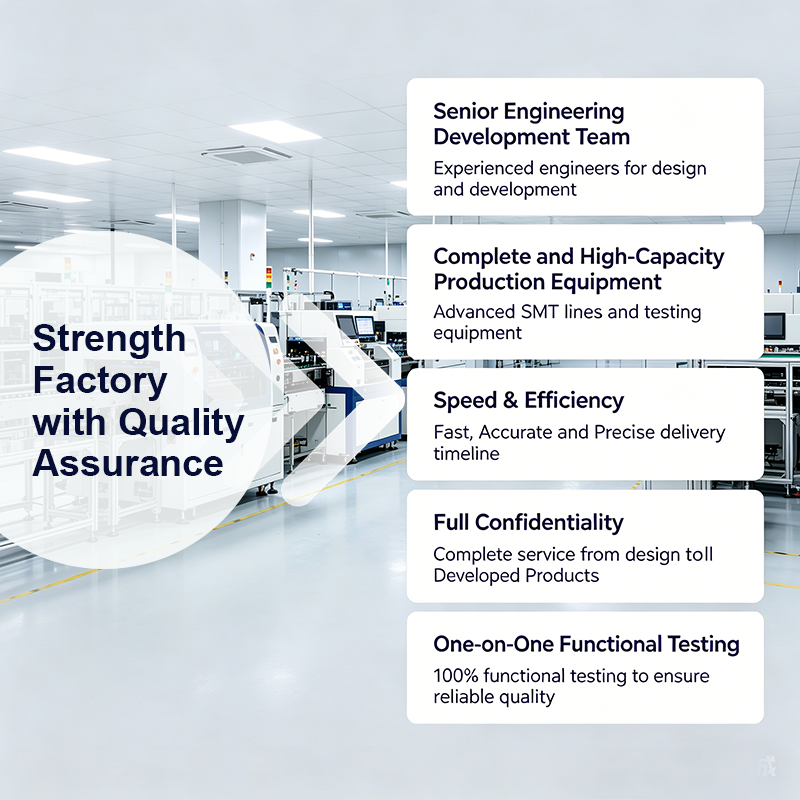 Strength Factory with Quality Assurance

Senior Engineering Development Team

Experienced engineers for design and development

Complete and High-Capacity Production Equipment

Advanced SMT lines and testing equipment

Speed & Efficiency

Fast, Accurate and Precise delivery timeline

Full Confidentiality

Complete service from design toll Developed Products

One-on-One Functional Testing

100% functional testing to ensure reliable quality